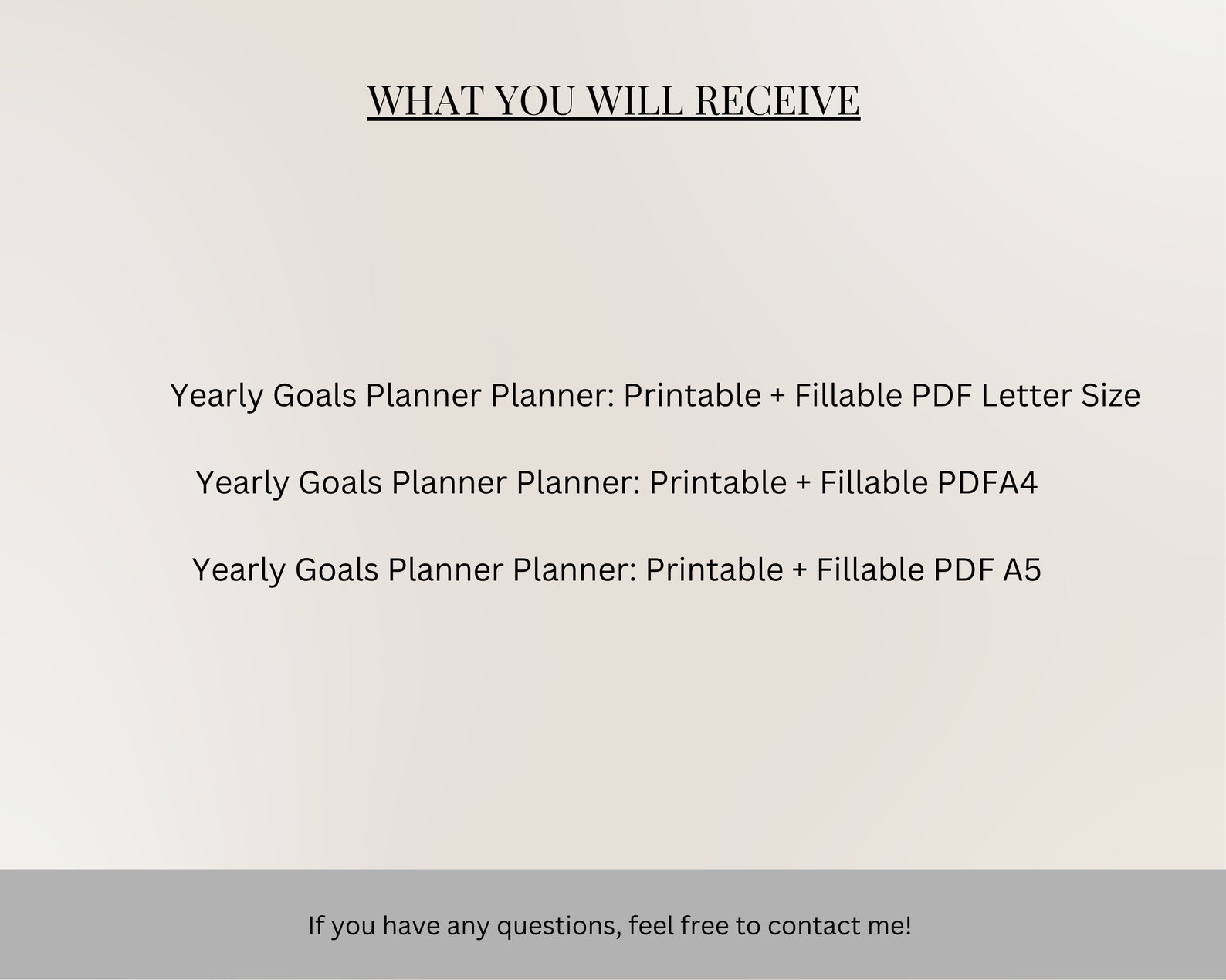 WHAT YOU WILL RECEIVE

Yearly Goals Planner Planner: Printable + Fillable PDF Letter Size

Yearly Goals Planner Planner: Printable + Fillable PDFA4

Yearly Goals Planner Planner: Printable + Fillable PDF A5

If you have any questions, feel free to contact me!